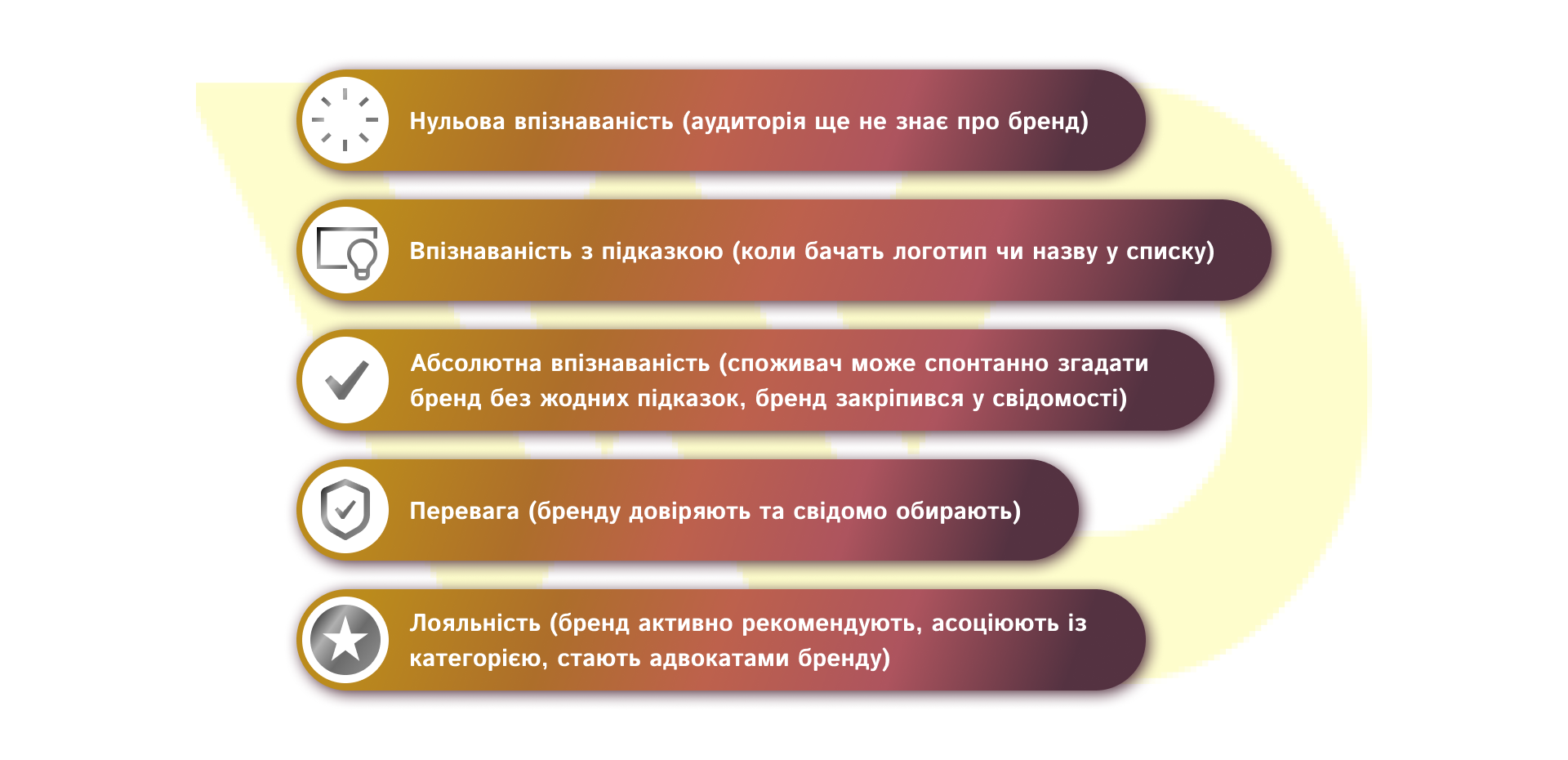 Нульова впізнаваність (аудиторія ще не знає про бренд)

Впізнаваність з підказкою (коли бачать логотип чи назву у списку)

Абсолютна впізнаваність (споживач може спонтанно згадати бренд без жодних підказок, бренд закріпився у свідомості)

Перевага (бренду довіряють та свідомо обирають)

Лояльність (бренд активно рекомендують, асоціюють із категорією, стають адвокатами бренду)